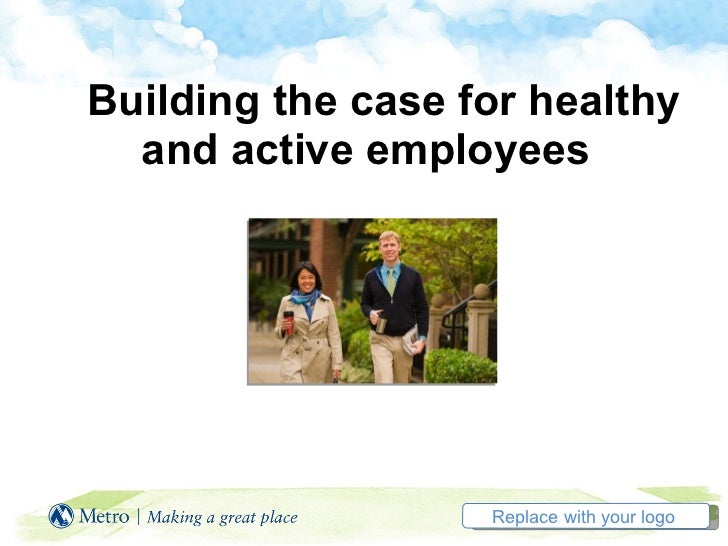 Building the case for healthy and active employees

Metro | Making a great place

Replace with your logo